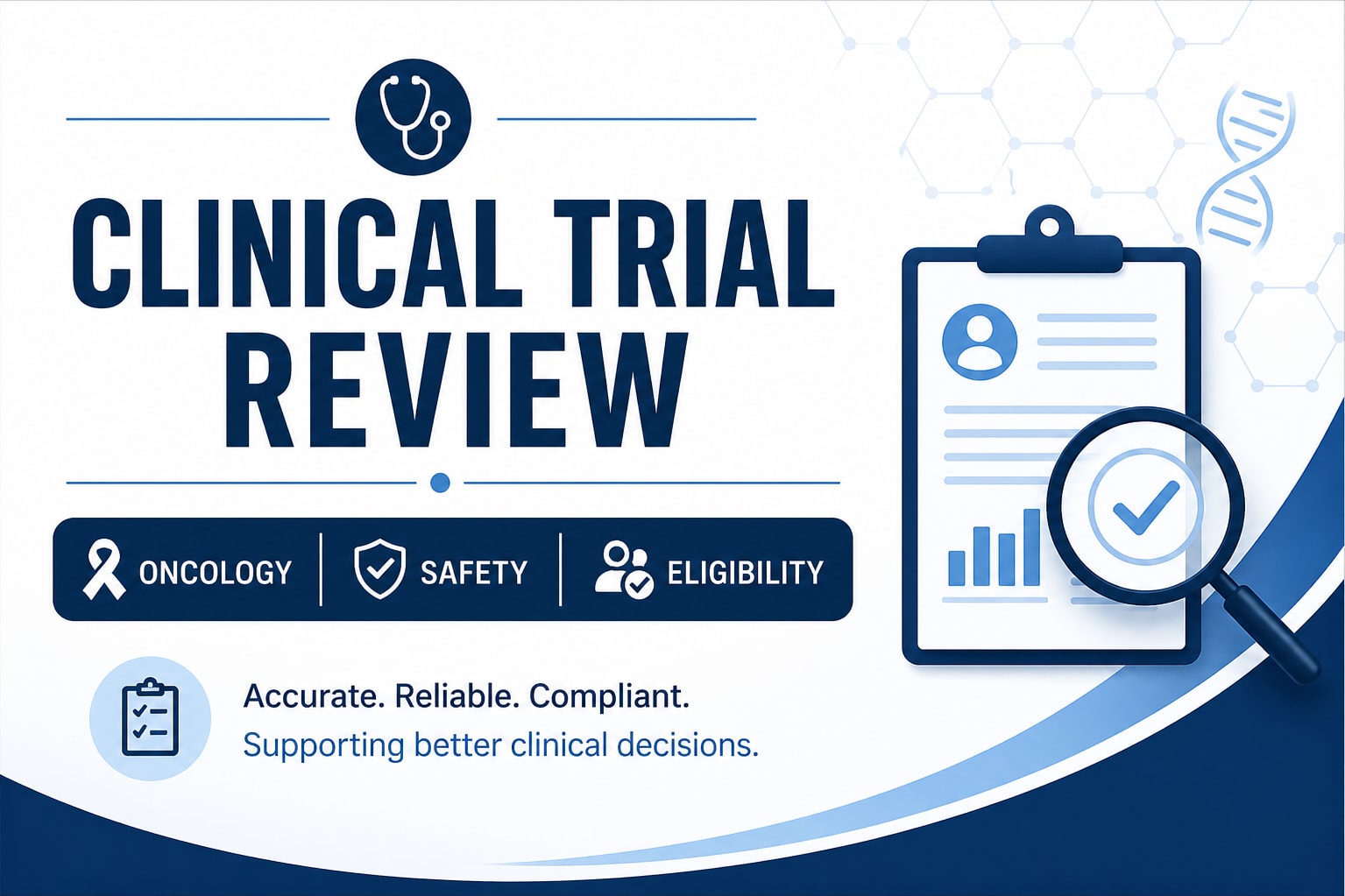 CLINICAL TRIAL REVIEW

ONCOLOGY | SAFETY | ELIGIBILITY

Accurate. Reliable. Compliant.
Supporting better clinical decisions.